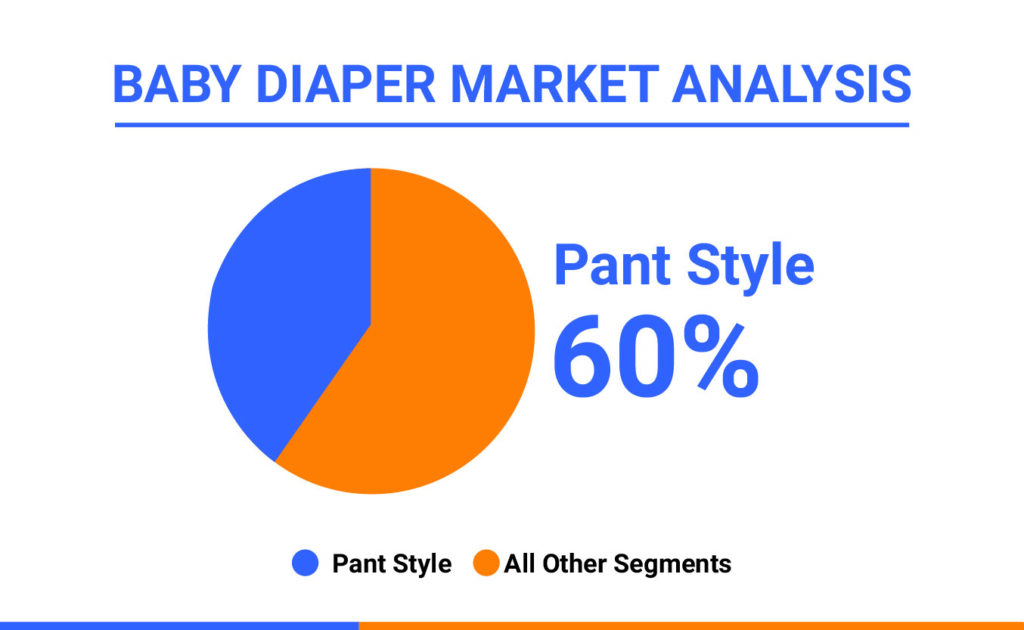 BABY DIAPER MARKET ANALYSIS

Pant Style
60%

Pant Style
All Other Segments